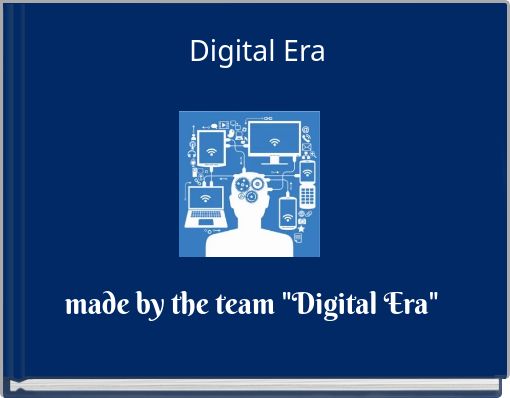 Digital Era

made by the team "Digital Era"